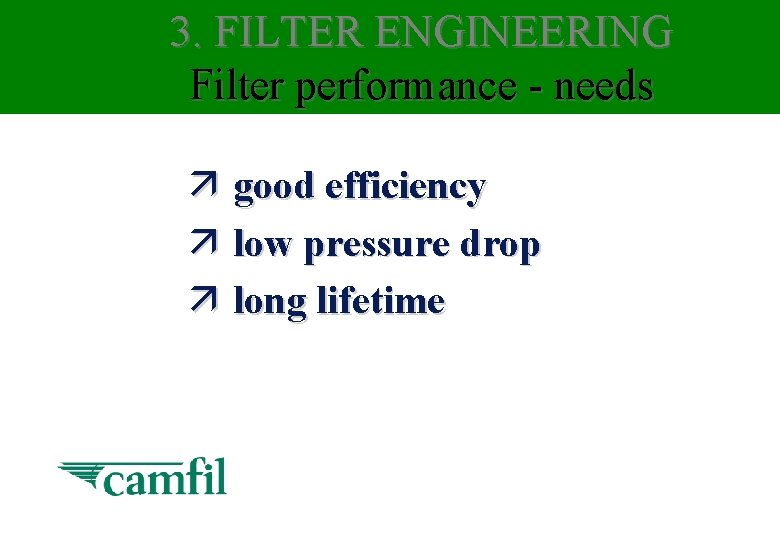 3. FILTER ENGINEERING
Filter performance - needs

↗ good efficiency
↗ low pressure drop
↗ long lifetime

camfil